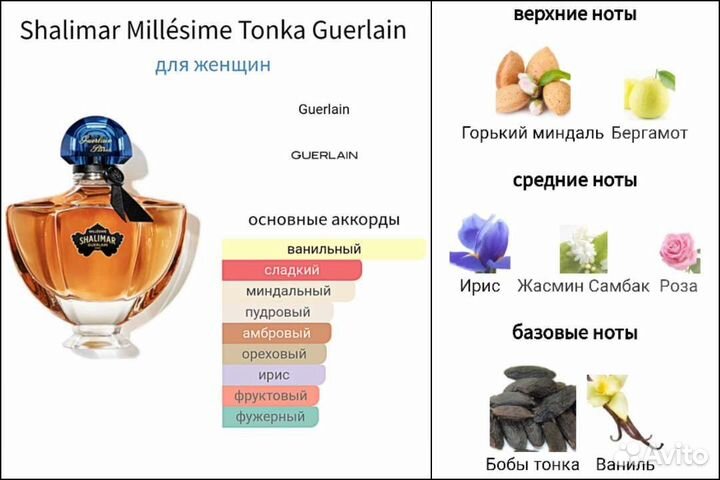 Shalimar Millésime Tonka Guerlain

для женщин

Guerlain

GUERLAIN

Guerlain Paris

MILLÉSIME SHALIMAR

основные аккорды

ванильный
сладкий
миндальный
пудровый
амбровый
ореховый
ирис
фруктовый
фужерный

верхние ноты

Горький миндаль Бергамот

средние ноты

Ирис Жасмин Самбак Роза

базовые ноты

Бобы тонка Ваниль

Avito